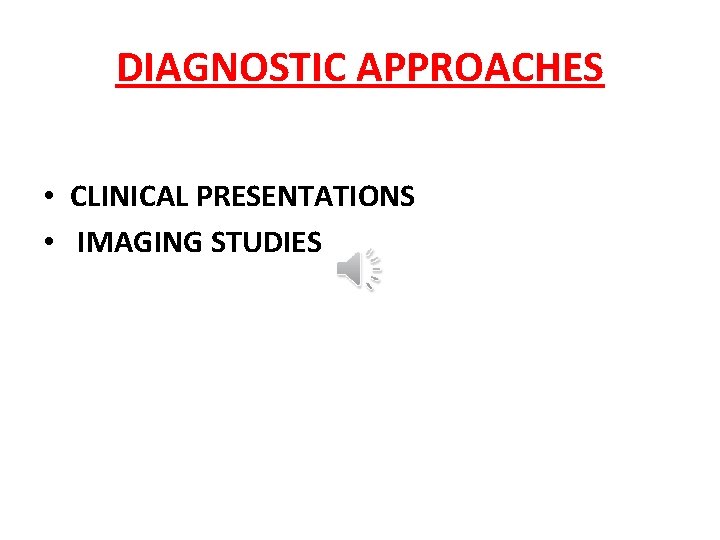 DIAGNOSTIC APPROACHES

• CLINICAL PRESENTATIONS
• IMAGING STUDIES